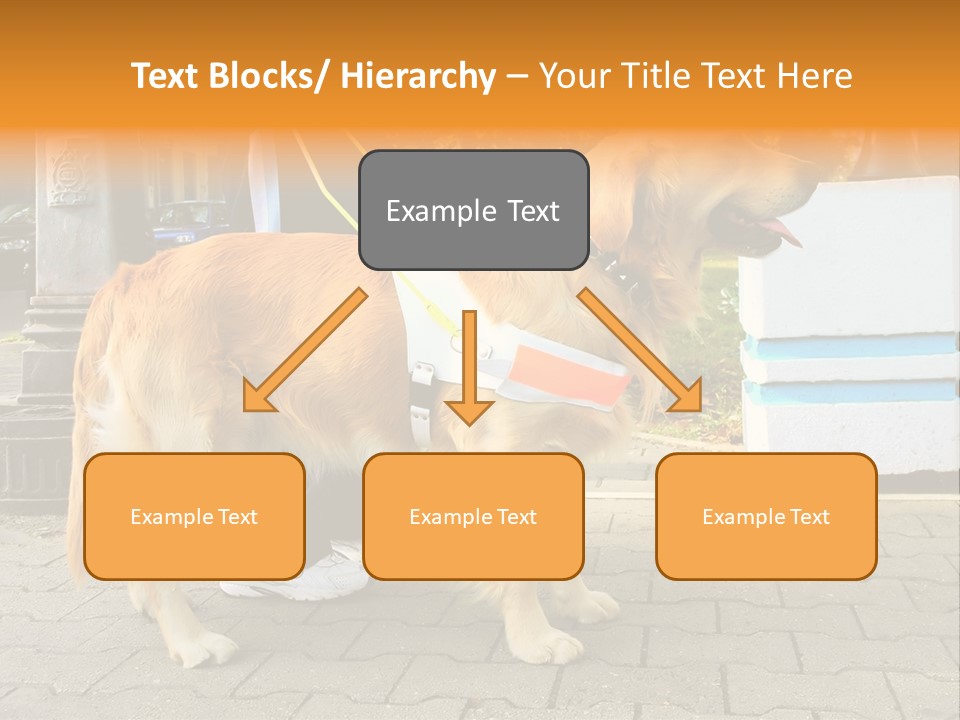 Text Blocks/ Hierarchy – Your Title Text Here

Example Text

Example Text

Example Text

Example Text